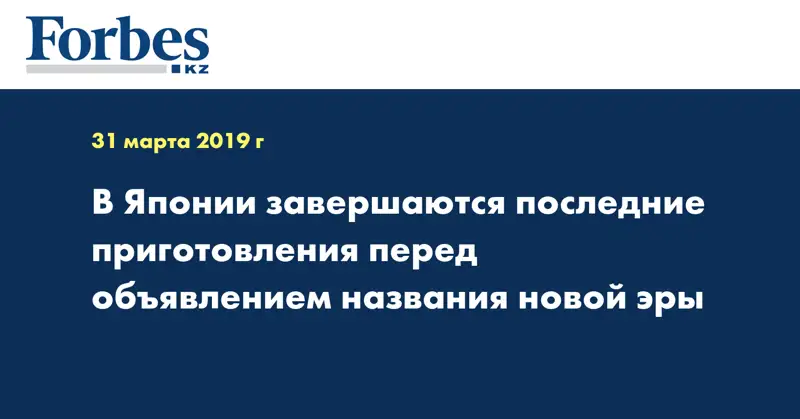 Forbes
KZ

31 марта 2019 г

В Японии завершаются последние приготовления перед объявлением названия новой эры